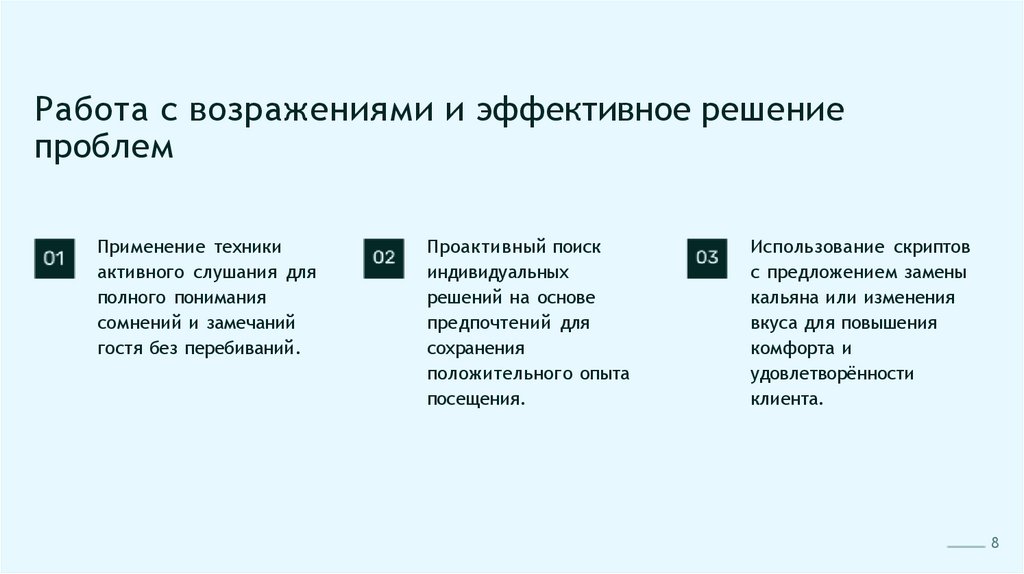 Работа с возражениями и эффективное решение проблем

01

Применение техники активного слушания для полного понимания сомнений и замечаний гостя без перебиваний.

02

Проактивный поиск индивидуальных решений на основе предпочтений для сохранения положительного опыта посещения.

03

Использование скриптов с предложением замены кальяна или изменения вкуса для повышения комфорта и удовлетворённости клиента.

8